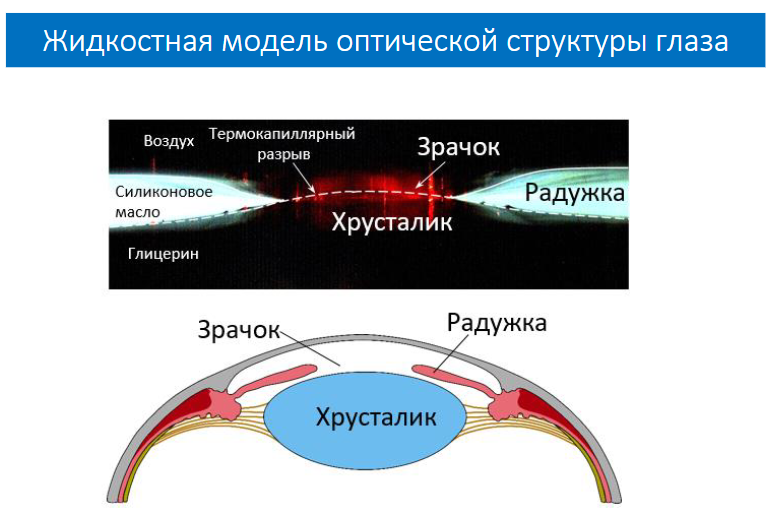 Жидкостная модель оптической структуры глаза

Воздух

Термокапиллярный разрыв

Зрачок

Силиконовое масло

Радужка

Хрусталик

Глицерин

Зрачок

Радужка

Хрусталик